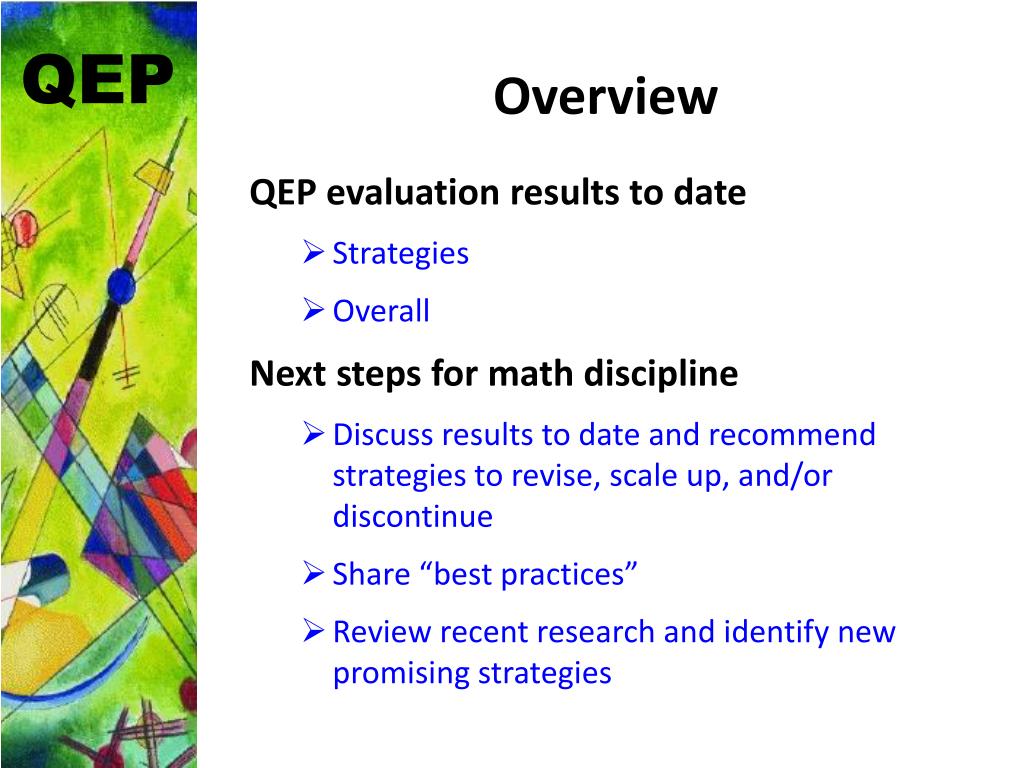 QEP

Overview

QEP evaluation results to date

➢ Strategies

➢ Overall

Next steps for math discipline

➢ Discuss results to date and recommend strategies to revise, scale up, and/or discontinue

➢ Share “best practices”

➢ Review recent research and identify new promising strategies